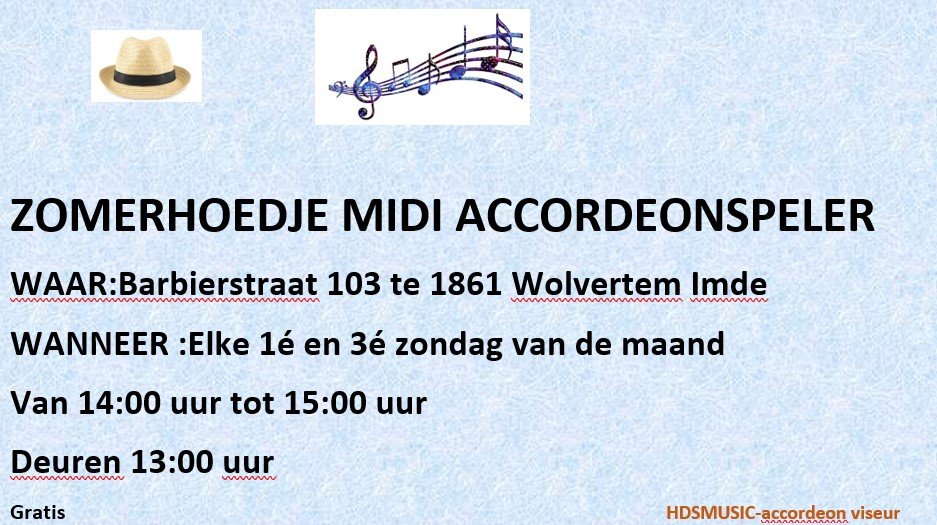 ZOMERHOEDJE MIDI ACCORDEONSPELER

WAAR:Barbierstraat 103 te 1861 Wolvertem Imde

WANNEER :Elke 1é en 3é zondag van de maand

Van 14:00 uur tot 15:00 uur

Deuren 13:00 uur

Gratis

HDSMUSIC-accordeon viseur